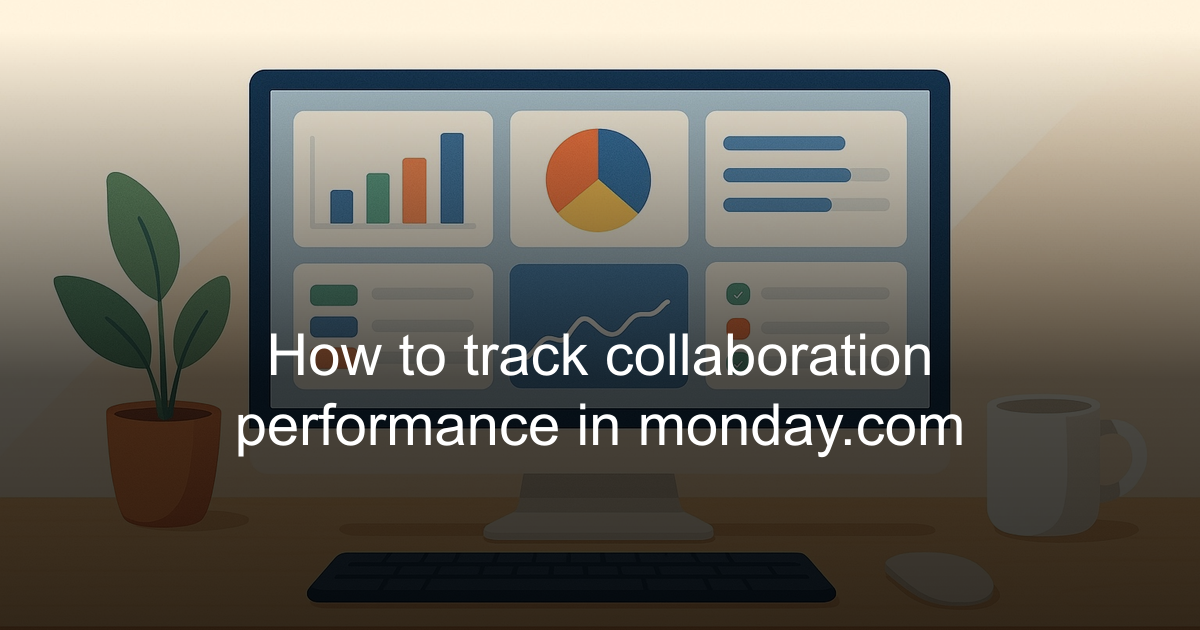 How to track collaboration performance in monday.com